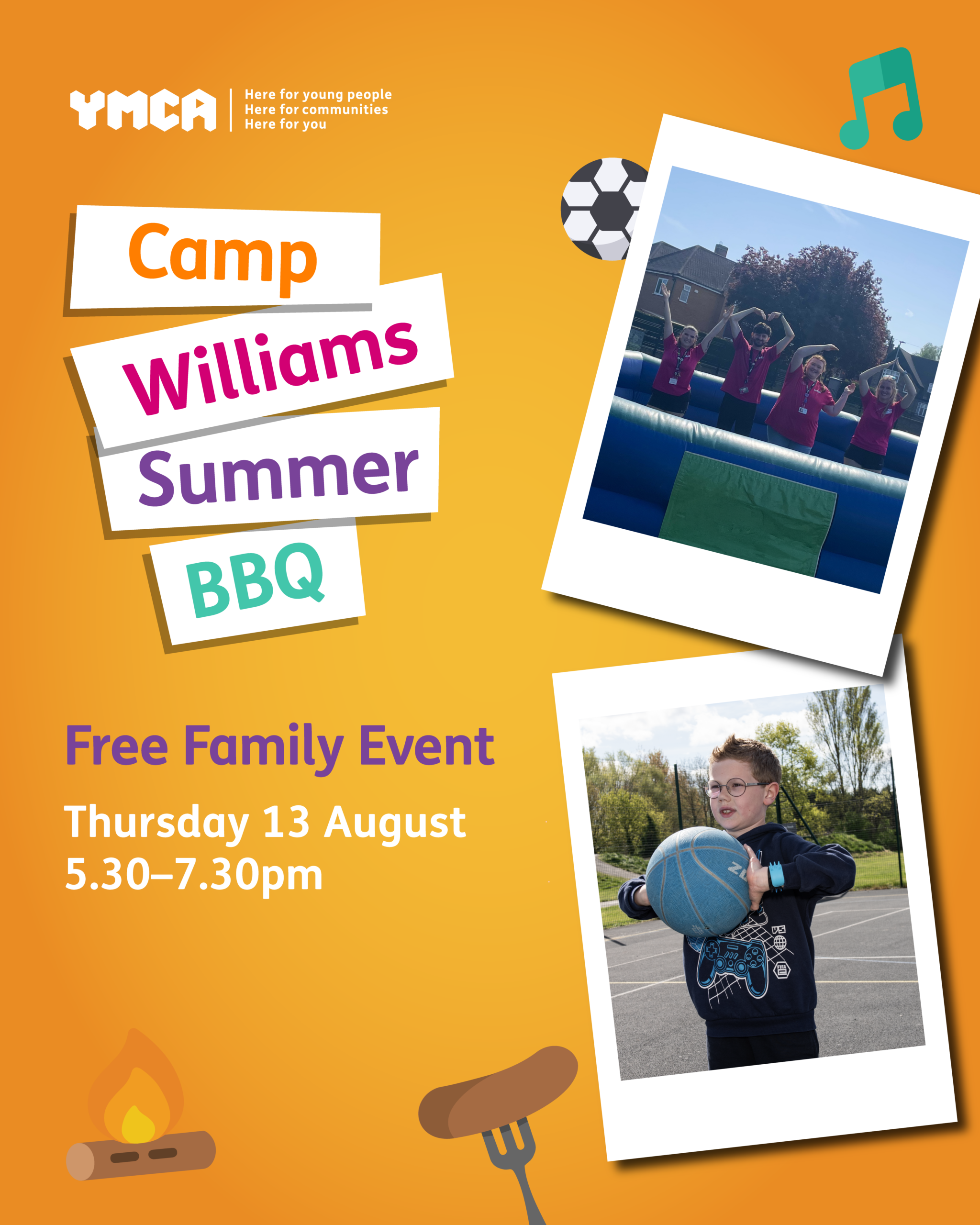 YMCA
Here for young people
Here for communities
Here for you

Camp
Williams
Summer
BBQ

Free Family Event
Thursday 13 August
5.30–7.30pm